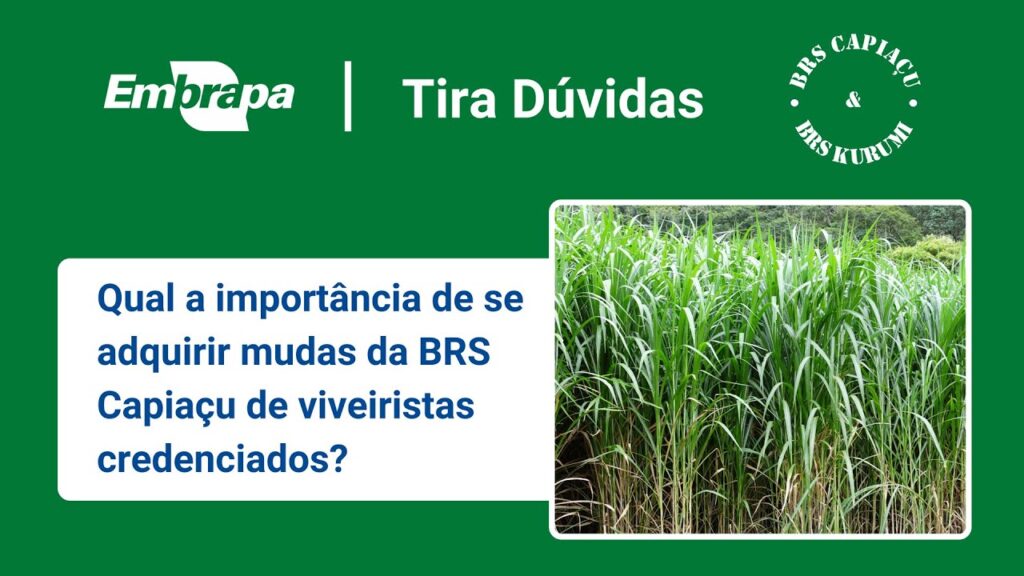 Embrapa

Tira Dúvidas

BRS CAPIAÇU
&
BRS KURUMI

Qual a importância de se adquirir mudas da BRS Capiaçu de viveiristas credenciados?